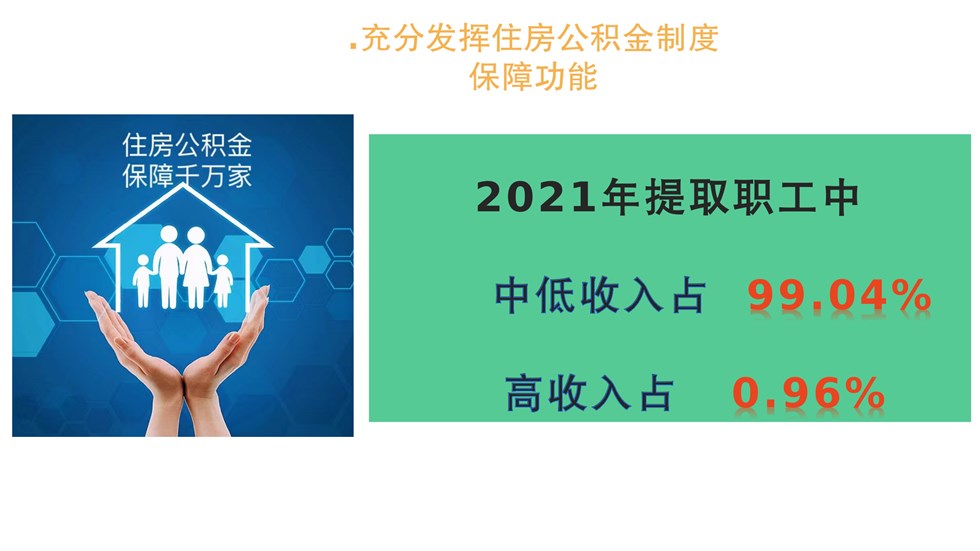 .充分发挥住房公积金制度保障功能

住房公积金
保障千万家

2021年提取职工中

中低收入占 99.04%

高收入占 0.96%